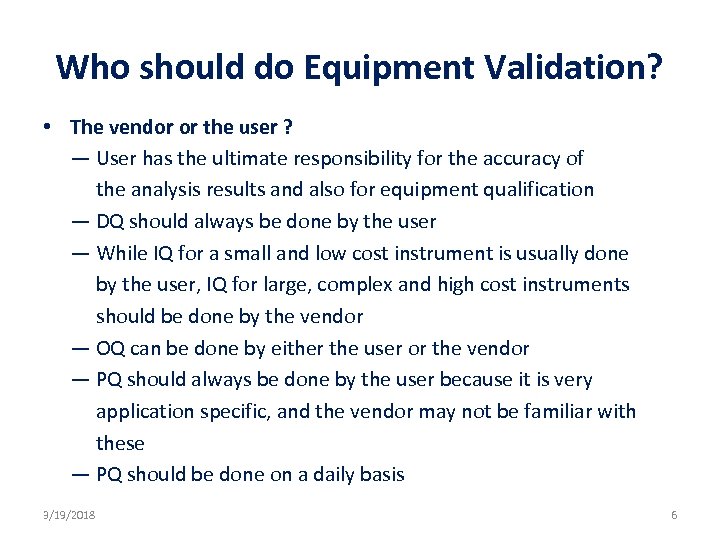 Who should do Equipment Validation?

• The vendor or the user ?
— User has the ultimate responsibility for the accuracy of the analysis results and also for equipment qualification
— DQ should always be done by the user
— While IQ for a small and low cost instrument is usually done by the user, IQ for large, complex and high cost instruments should be done by the vendor
— OQ can be done by either the user or the vendor
— PQ should always be done by the user because it is very application specific, and the vendor may not be familiar with these
— PQ should be done on a daily basis

3/19/2018

6